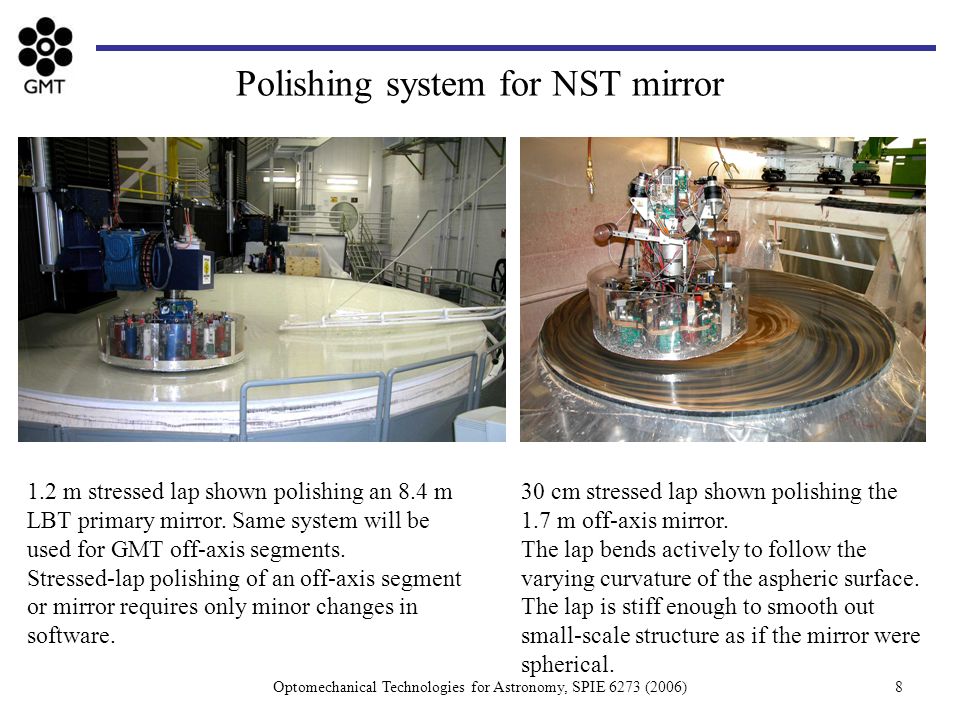 GMT

Polishing system for NST mirror

1.2 m stressed lap shown polishing an 8.4 m LBT primary mirror. Same system will be used for GMT off-axis segments.
Stressed-lap polishing of an off-axis segment or mirror requires only minor changes in software.

30 cm stressed lap shown polishing the 1.7 m off-axis mirror.
The lap bends actively to follow the varying curvature of the aspheric surface.
The lap is stiff enough to smooth out small-scale structure as if the mirror were spherical.

Optomechanical Technologies for Astronomy, SPIE 6273 (2006)

8